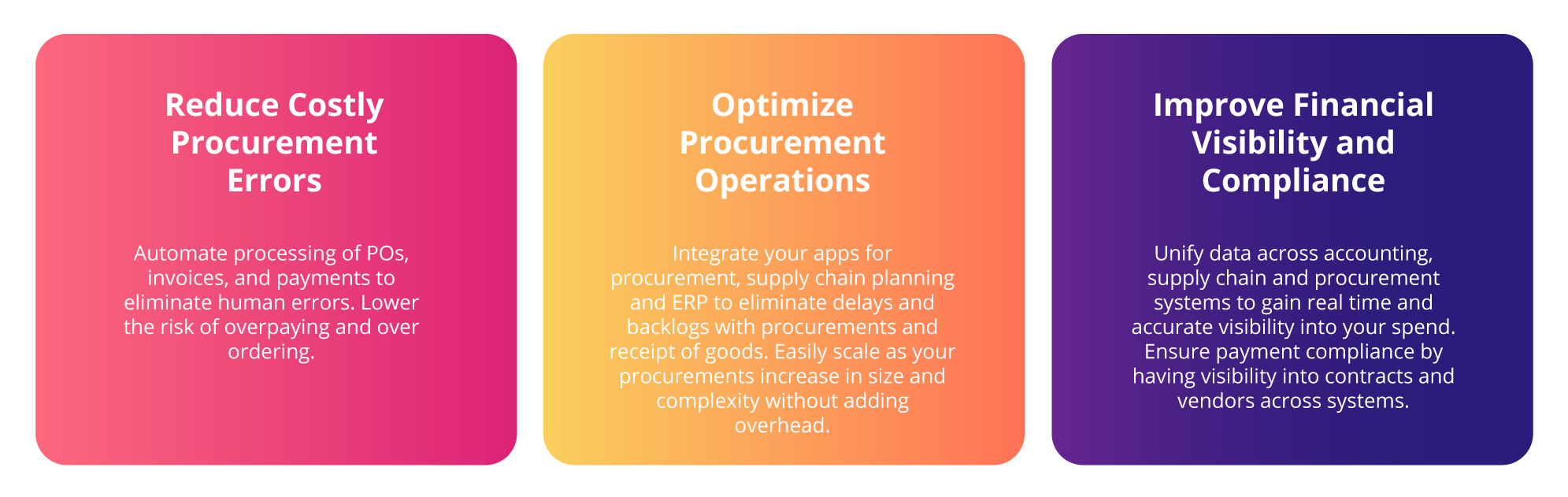 Reduce Costly Procurement Errors

Automate processing of POs, invoices, and payments to eliminate human errors. Lower the risk of overpaying and over ordering.

Optimize Procurement Operations

Integrate your apps for procurement, supply chain planning and ERP to eliminate delays and backlogs with procurements and receipt of goods. Easily scale as your procurements increase in size and complexity without adding overhead.

Improve Financial Visibility and Compliance

Unify data across accounting, supply chain and procurement systems to gain real time and accurate visibility into your spend. Ensure payment compliance by having visibility into contracts and vendors across systems.